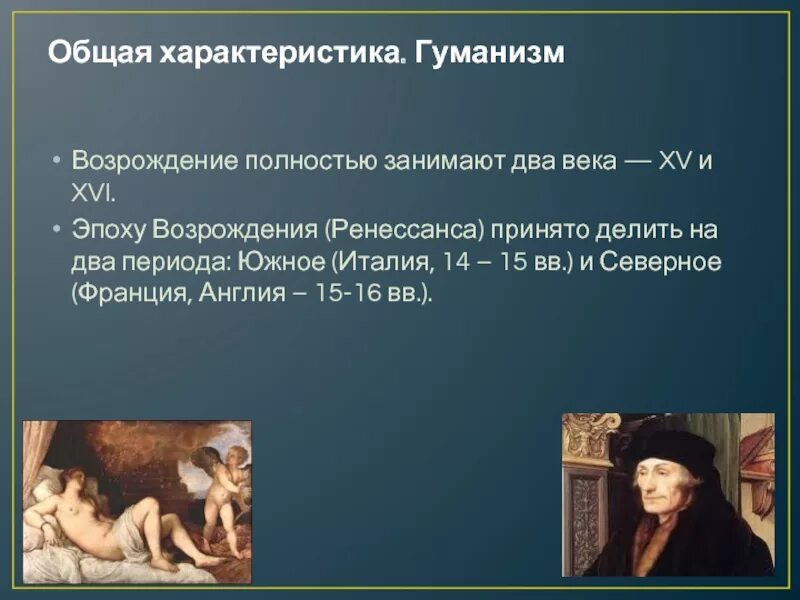 Общая характеристика. Гуманизм

• Возрождение полностью занимают два века — XV и XVI.

• Эпоху Возрождения (Ренессанса) принято делить на два периода: Южное (Италия, 14 – 15 вв.) и Северное (Франция, Англия – 15-16 вв.).